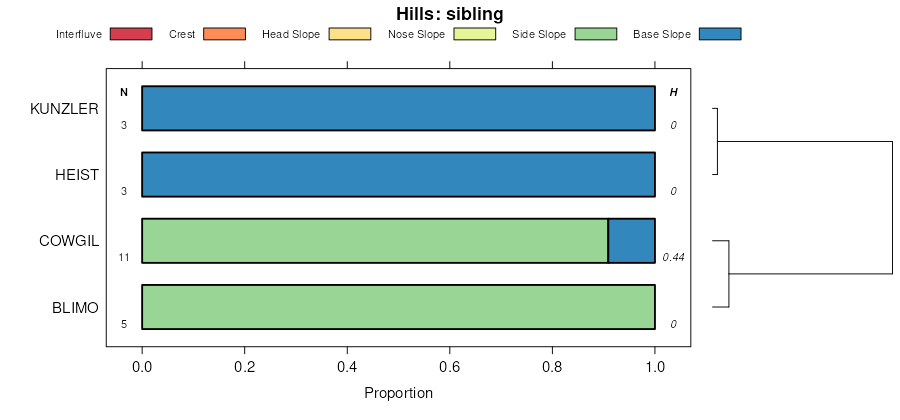 Hills: sibling

Interfluve Crest Head Slope Nose Slope Side Slope Base Slope

N H

KUNZLER 3 0

HEIST 3 0

COWGIL 11 0.44

BLIMO 5 0

0.0 0.2 0.4 0.6 0.8 1.0

Proportion